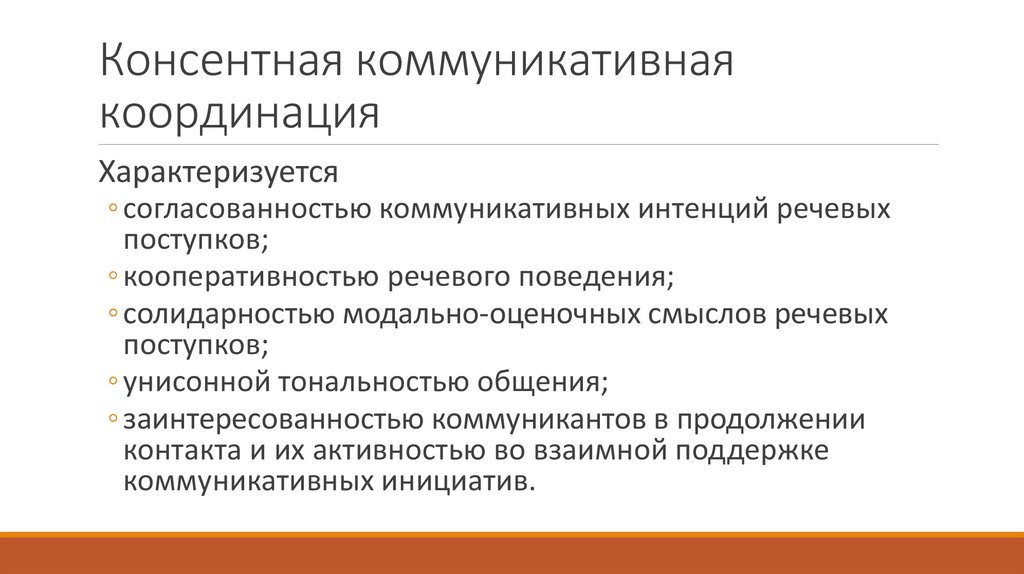 Консентная коммуникативная координация

Характеризуется

◦ согласованностью коммуникативных интенций речевых поступков;

◦ кооперативностью речевого поведения;

◦ солидарностью модально-оценочных смыслов речевых поступков;

◦ унисонной тональностью общения;

◦ заинтересованностью коммуникантов в продолжении контакта и их активностью во взаимной поддержке коммуникативных инициатив.